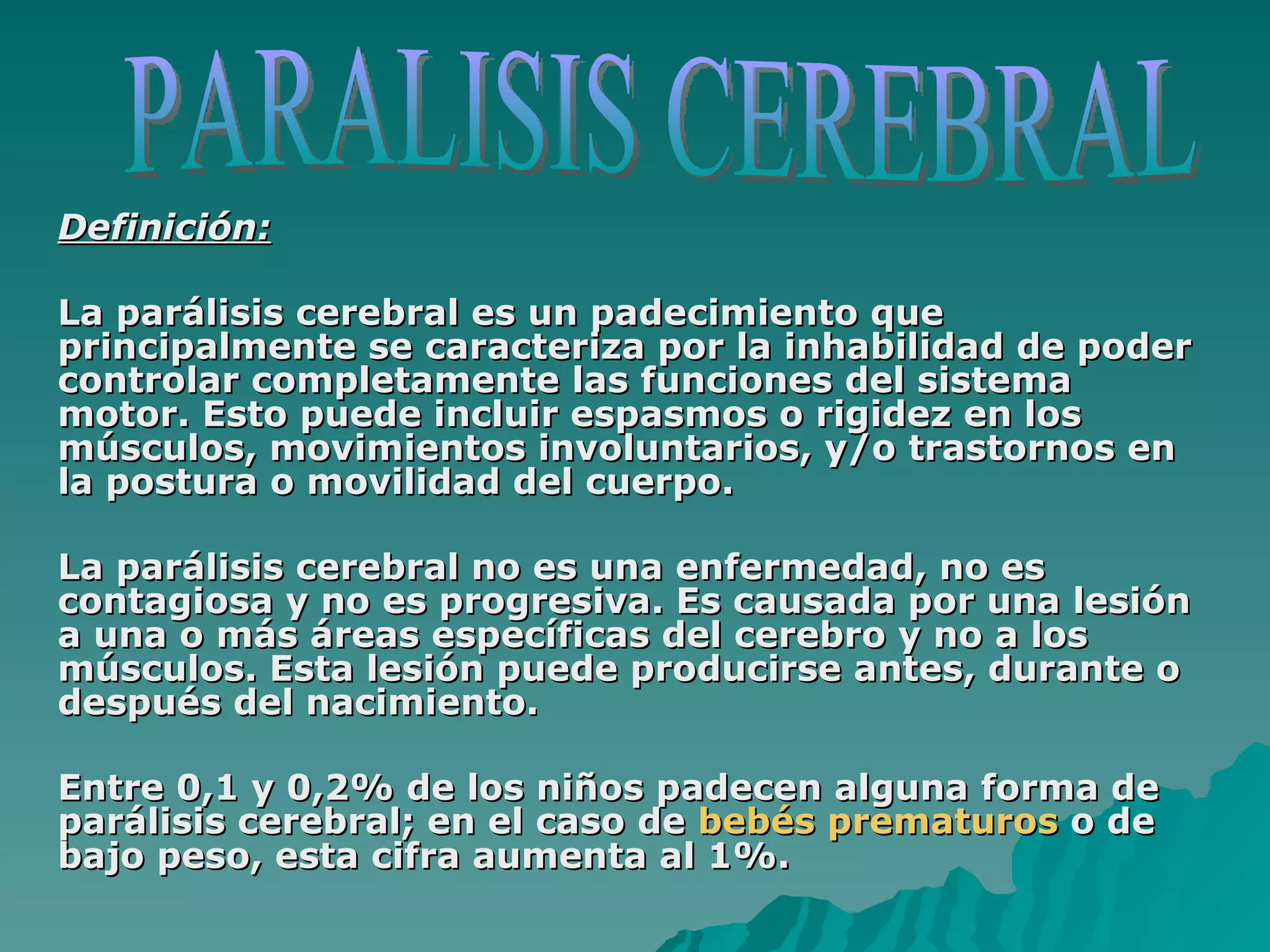 PARALISIS CEREBRAL

Definición:

La parálisis cerebral es un padecimiento que principalmente se caracteriza por la inhabilidad de poder controlar completamente las funciones del sistema motor. Esto puede incluir espasmos o rigidez en los músculos, movimientos involuntarios, y/o trastornos en la postura o movilidad del cuerpo.

La parálisis cerebral no es una enfermedad, no es contagiosa y no es progresiva. Es causada por una lesión a una o más áreas específicas del cerebro y no a los músculos. Esta lesión puede producirse antes, durante o después del nacimiento.

Entre 0,1 y 0,2% de los niños padecen alguna forma de parálisis cerebral; en el caso de bebés prematuros o de bajo peso, esta cifra aumenta al 1%.